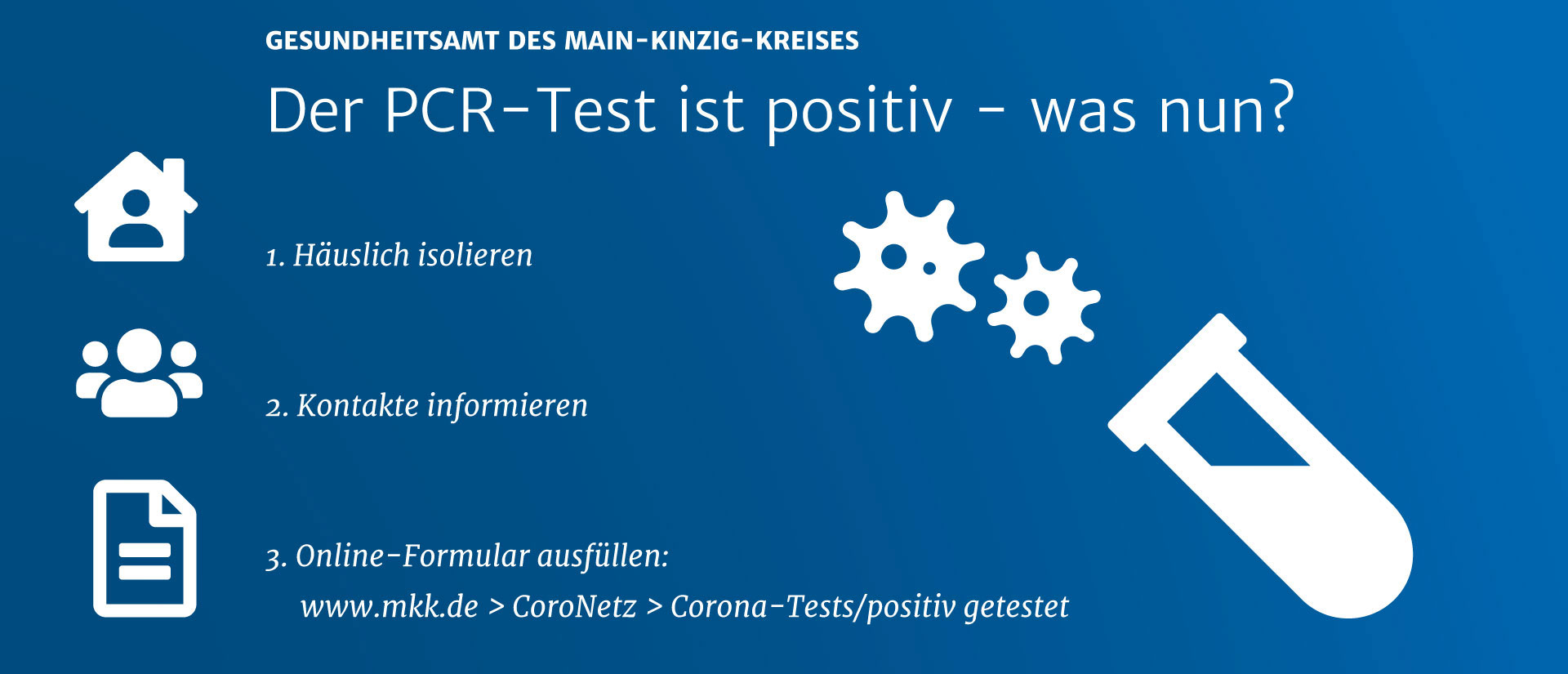 GESUNDHEITSAMT DES MAIN-KINZIG-KREISES

Der PCR-Test ist positiv – was nun?

1. Häuslich isolieren

2. Kontakte informieren

3. Online-Formular ausfüllen:
www.mkk.de > CoroNetz > Corona-Tests/positiv getestet